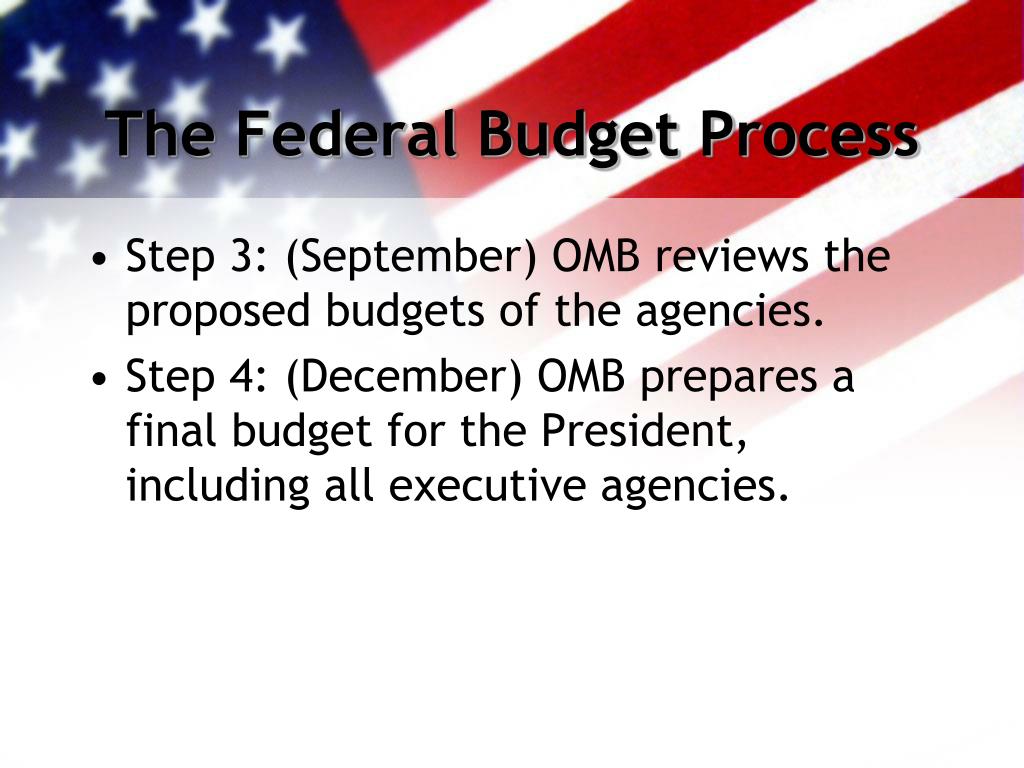 The Federal Budget Process

• Step 3: (September) OMB reviews the proposed budgets of the agencies.
• Step 4: (December) OMB prepares a final budget for the President, including all executive agencies.